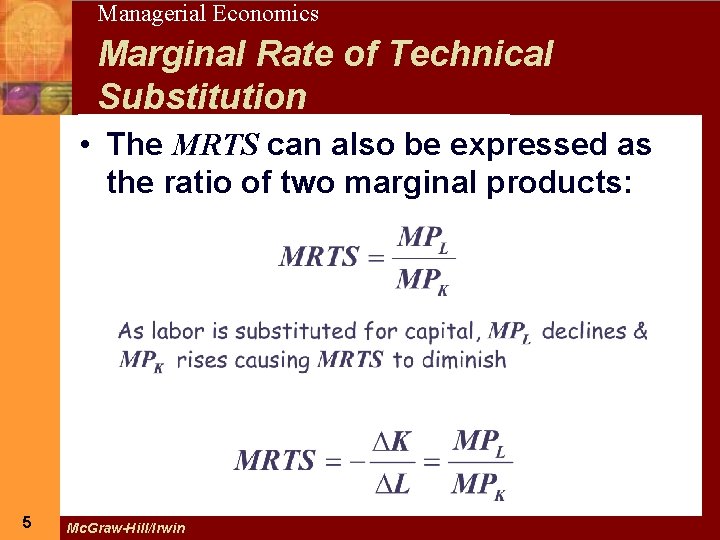 Managerial Economics

Marginal Rate of Technical Substitution

• The $MRTS$ can also be expressed as the ratio of two marginal products:

$MRTS = \frac{MP_L}{MP_K}$

As labor is substituted for capital, $MP_L$ declines & $MP_K$ rises causing $MRTS$ to diminish

$MRTS = -\frac{\Delta K}{\Delta L} = \frac{MP_L}{MP_K}$

5

McGraw-Hill/Irwin